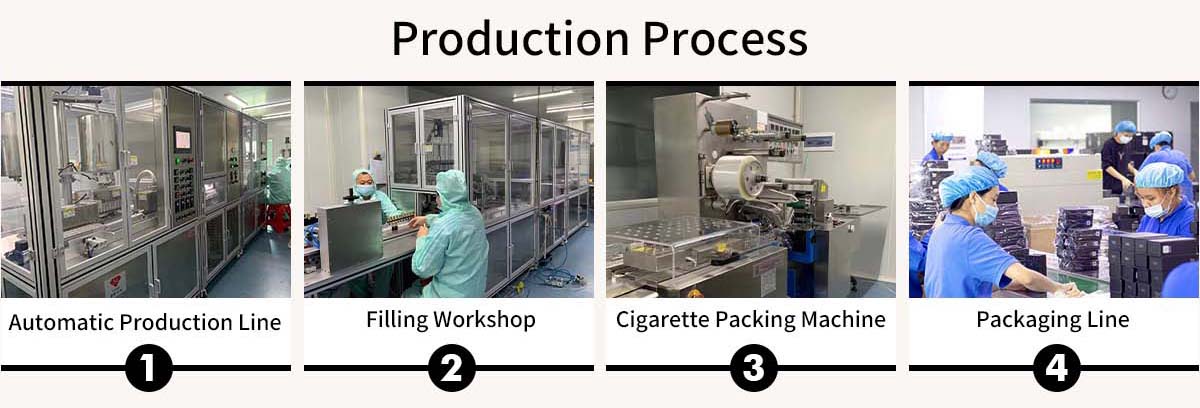 Production Process

Automatic Production Line
1

Filling Workshop
2

Cigarette Packing Machine
3

Packaging Line
4